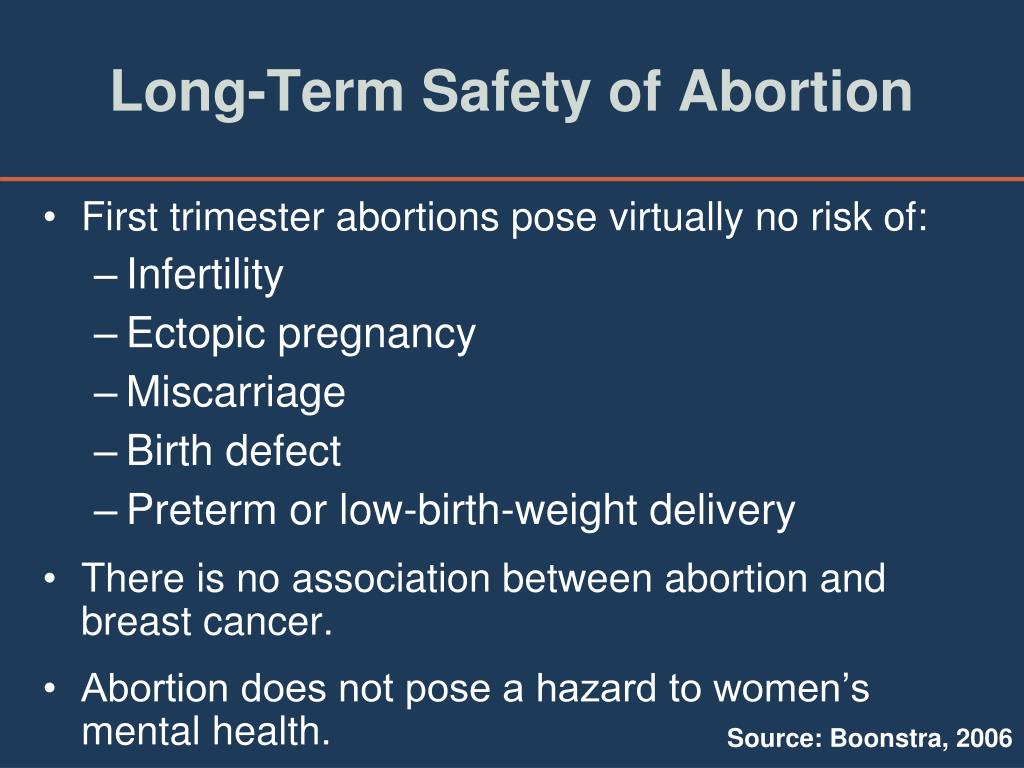 Long-Term Safety of Abortion

• First trimester abortions pose virtually no risk of:
– Infertility
– Ectopic pregnancy
– Miscarriage
– Birth defect
– Preterm or low-birth-weight delivery

• There is no association between abortion and breast cancer.

• Abortion does not pose a hazard to women's mental health.

Source: Boonstra, 2006